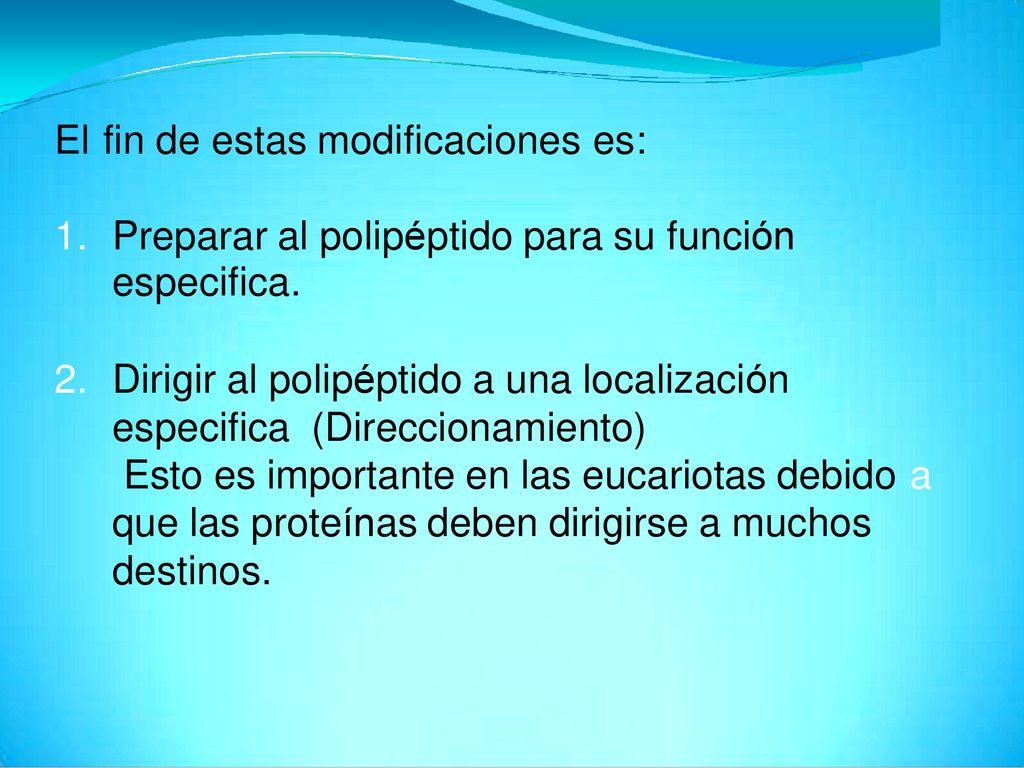 El fin de estas modificaciones es:

1. Preparar al polipéptido para su función especifica.

2. Dirigir al polipéptido a una localización especifica (Direccionamiento)
Esto es importante en las eucariotas debido a que las proteínas deben dirigirse a muchos destinos.